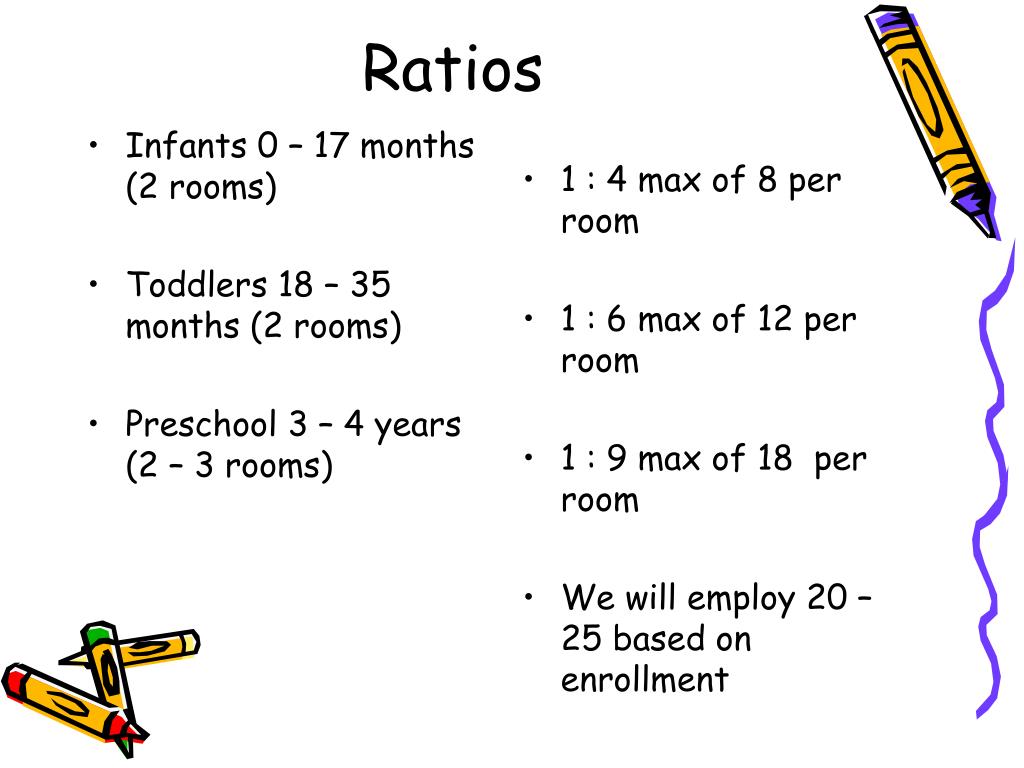 Ratios

• Infants 0 – 17 months (2 rooms)

• Toddlers 18 – 35 months (2 rooms)

• Preschool 3 – 4 years (2 – 3 rooms)

• 1 : 4 max of 8 per room

• 1 : 6 max of 12 per room

• 1 : 9 max of 18 per room

• We will employ 20 – 25 based on enrollment